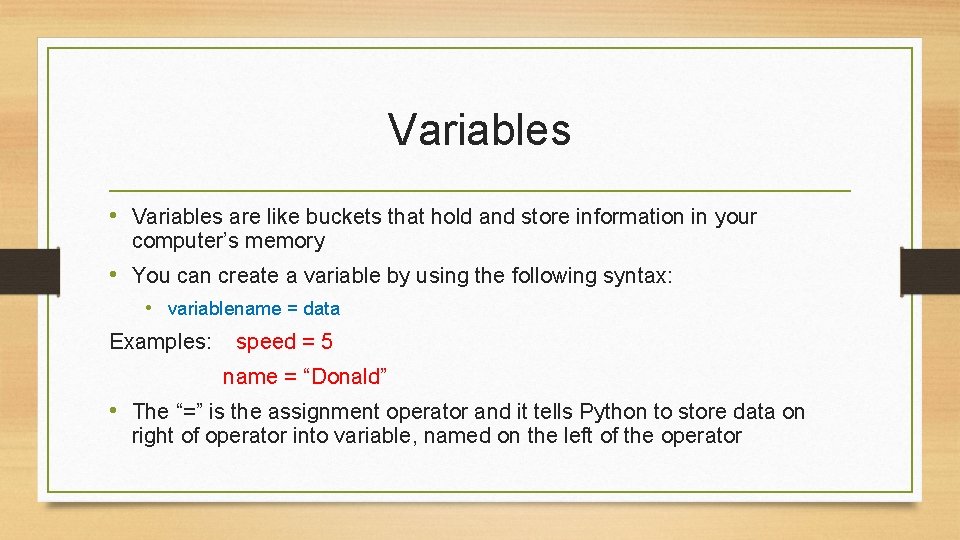 Variables

• Variables are like buckets that hold and store information in your computer’s memory

• You can create a variable by using the following syntax:

• variablename = data

Examples: speed = 5

name = “Donald”

• The “=” is the assignment operator and it tells Python to store data on right of operator into variable, named on the left of the operator